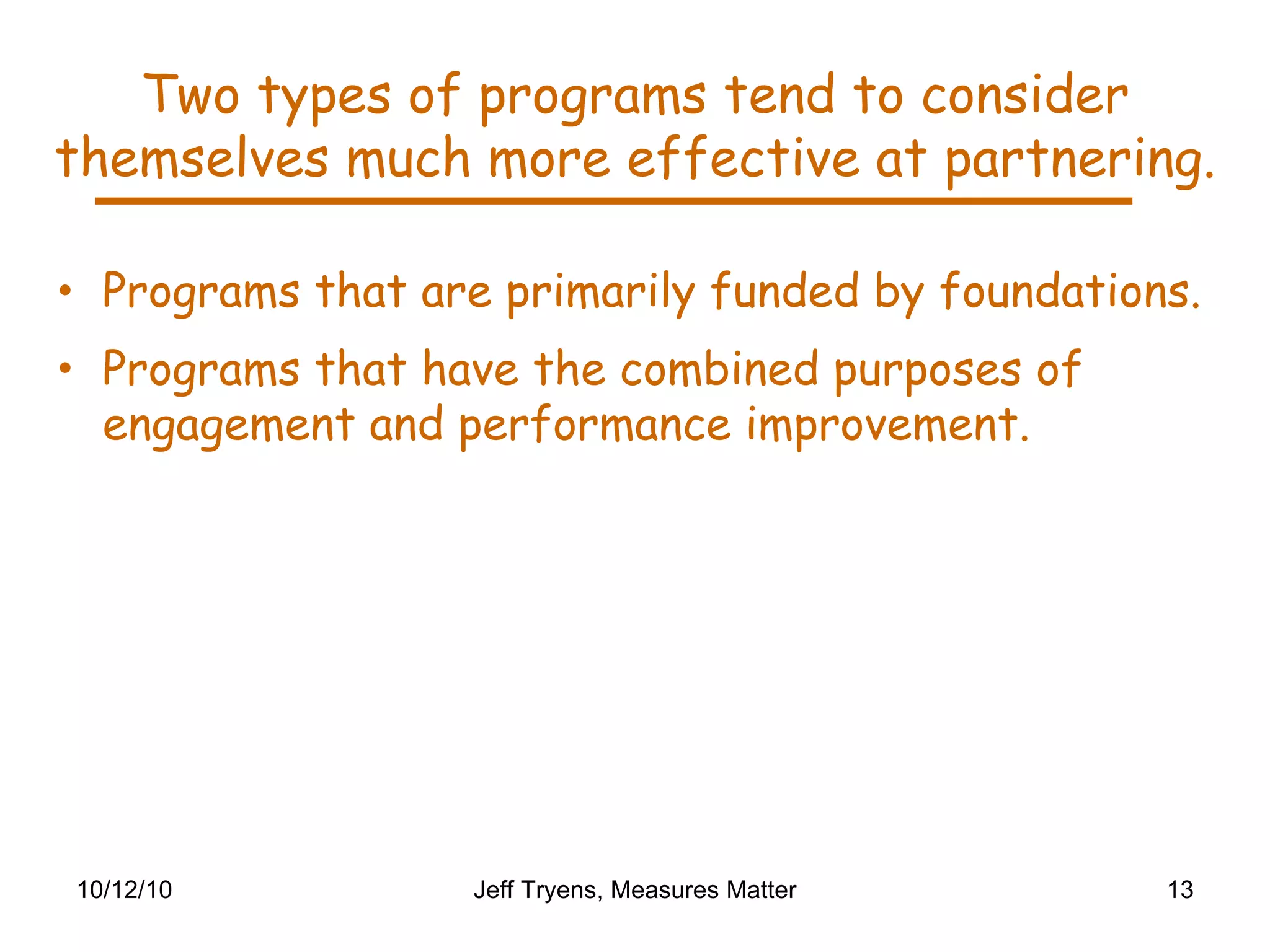 Two types of programs tend to consider themselves much more effective at partnering.

• Programs that are primarily funded by foundations.
• Programs that have the combined purposes of engagement and performance improvement.

10/12/10

Jeff Tryens, Measures Matter

13